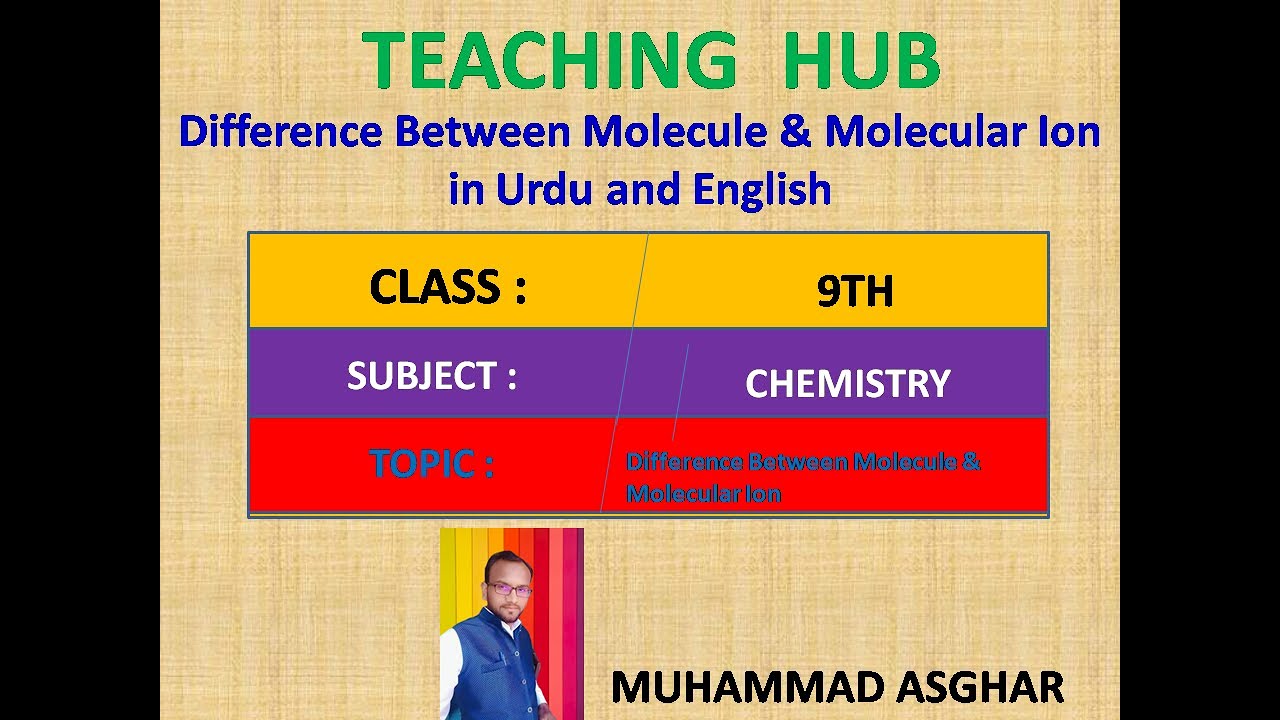 TEACHING HUB

Difference Between Molecule & Molecular Ion in Urdu and English

| CLASS : | 9TH |
|---|---|
| SUBJECT : | CHEMISTRY |
| TOPIC : | Difference Between Molecule & Molecular Ion |

MUHAMMAD ASGHAR